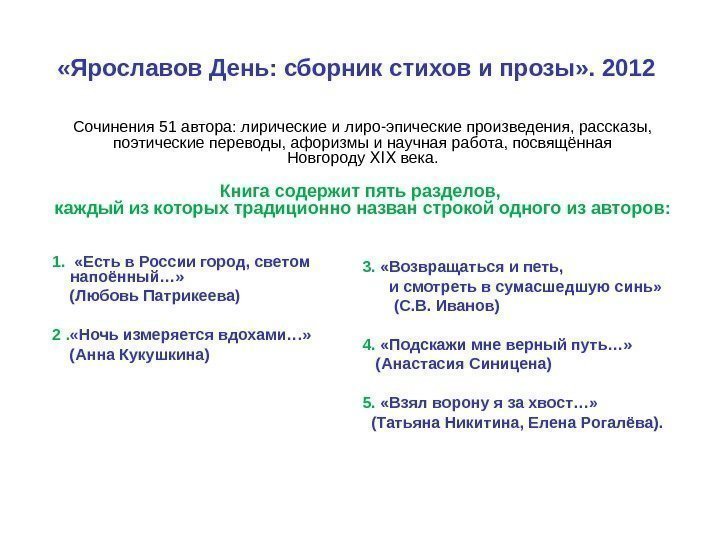 «Ярославов День: сборник стихов и прозы». 2012

Сочинения 51 автора: лирические и лиро-эпические произведения, рассказы, поэтические переводы, афоризмы и научная работа, посвящённая Новгороду XIX века.

Книга содержит пять разделов, каждый из которых традиционно назван строкой одного из авторов:

1. «Есть в России город, светом напоённый…» (Любовь Патрикеева)

2 .«Ночь измеряется вдохами…» (Анна Кукушкина)

3. «Возвращаться и петь, и смотреть в сумасшедшую синь» (С.В. Иванов)

4. «Подскажи мне верный путь…» (Анастасия Синицена)

5. «Взял ворону я за хвост…» (Татьяна Никитина, Елена Рогалёва).